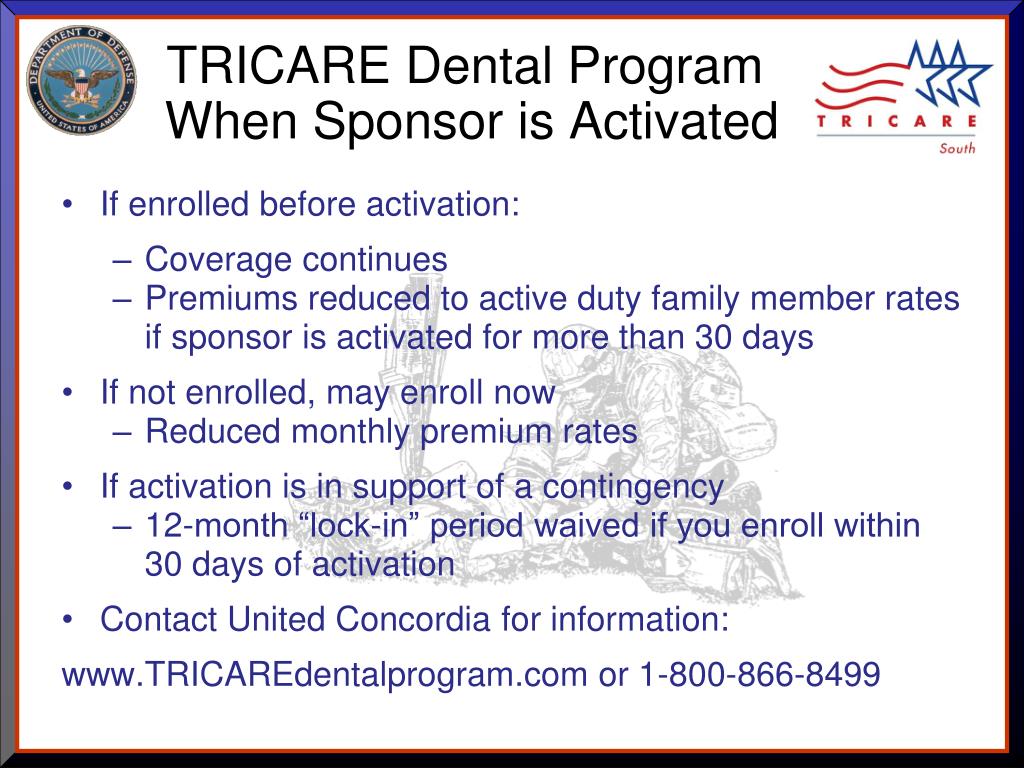 DEPARTMENT OF DEFENSE
UNITED STATES OF AMERICA

TRICARE Dental Program When Sponsor is Activated

TRICARE
South

• If enrolled before activation:
– Coverage continues
– Premiums reduced to active duty family member rates if sponsor is activated for more than 30 days

• If not enrolled, may enroll now
– Reduced monthly premium rates

• If activation is in support of a contingency
– 12-month “lock-in” period waived if you enroll within 30 days of activation

• Contact United Concordia for information:

www.TRICAREdentalprogram.com or 1-800-866-8499